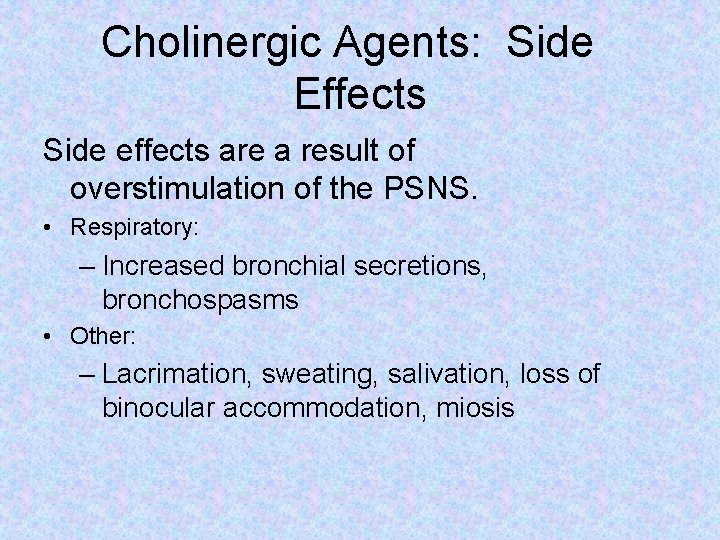 Cholinergic Agents: Side Effects

Side effects are a result of overstimulation of the PSNS.

• Respiratory:

– Increased bronchial secretions, bronchospasms

• Other:

– Lacrimation, sweating, salivation, loss of binocular accommodation, miosis